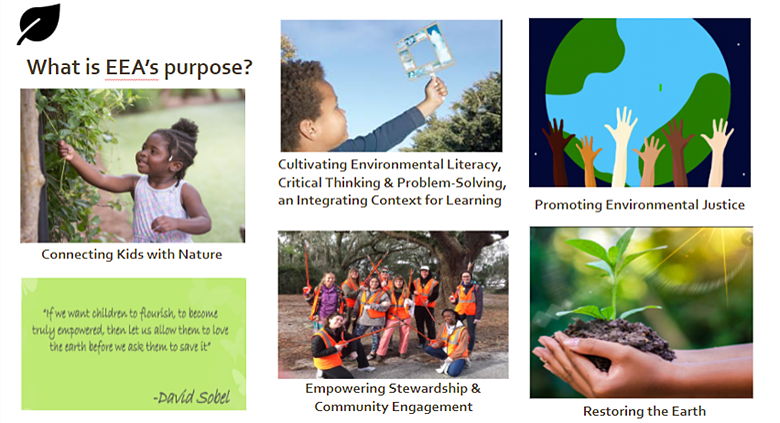 What is EEA's purpose?

Connecting Kids with Nature

"If we want children to flourish, to become truly empowered, then let us allow them to love the earth before we ask them to save it"

-David Sobel

Cultivating Environmental Literacy, Critical Thinking & Problem-Solving, an Integrating Context for Learning

Empowering Stewardship & Community Engagement

Promoting Environmental Justice

Restoring the Earth